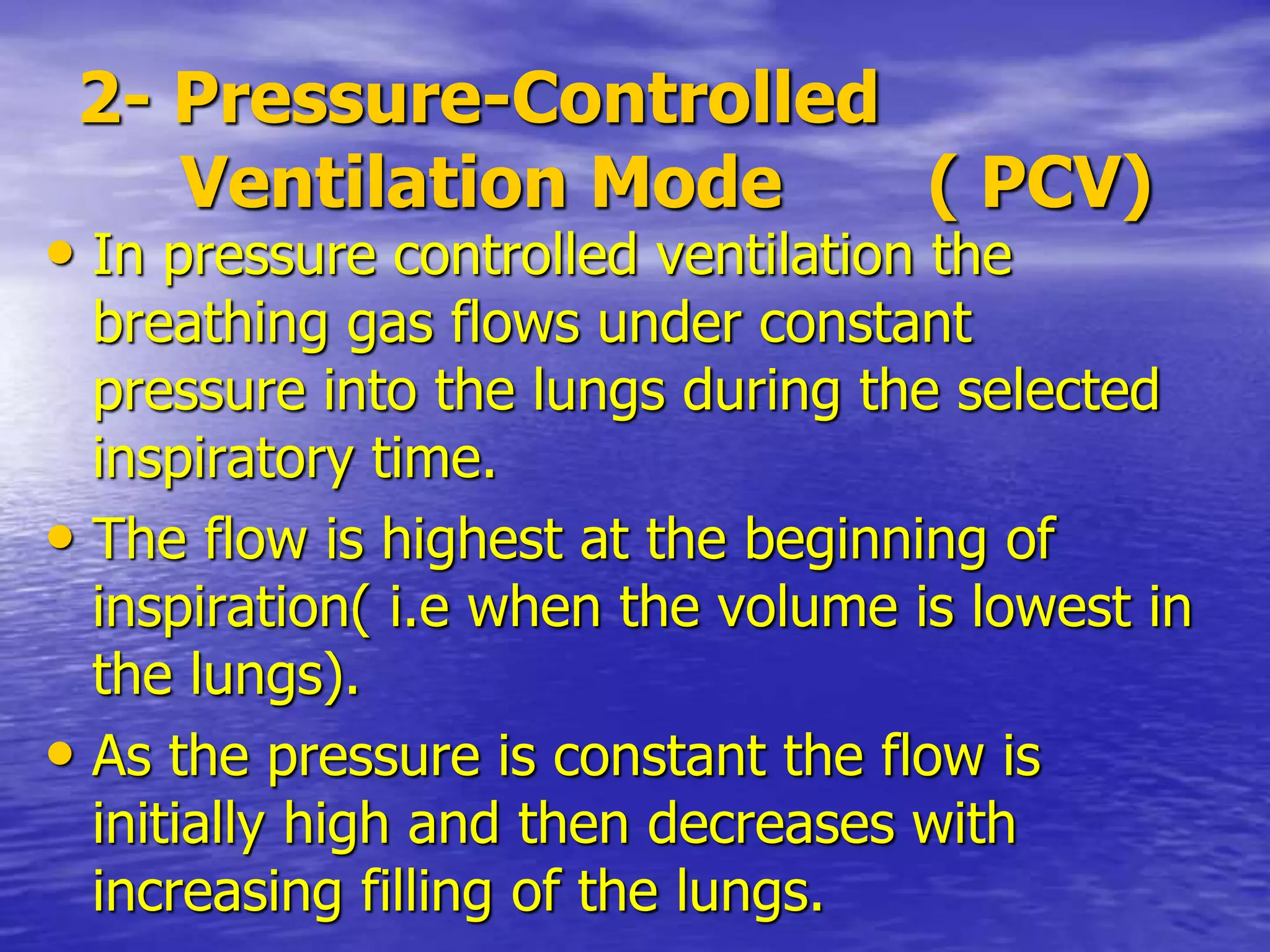 2- Pressure-Controlled Ventilation Mode ( PCV)

• In pressure controlled ventilation the breathing gas flows under constant pressure into the lungs during the selected inspiratory time.

• The flow is highest at the beginning of inspiration( i.e when the volume is lowest in the lungs).

• As the pressure is constant the flow is initially high and then decreases with increasing filling of the lungs.